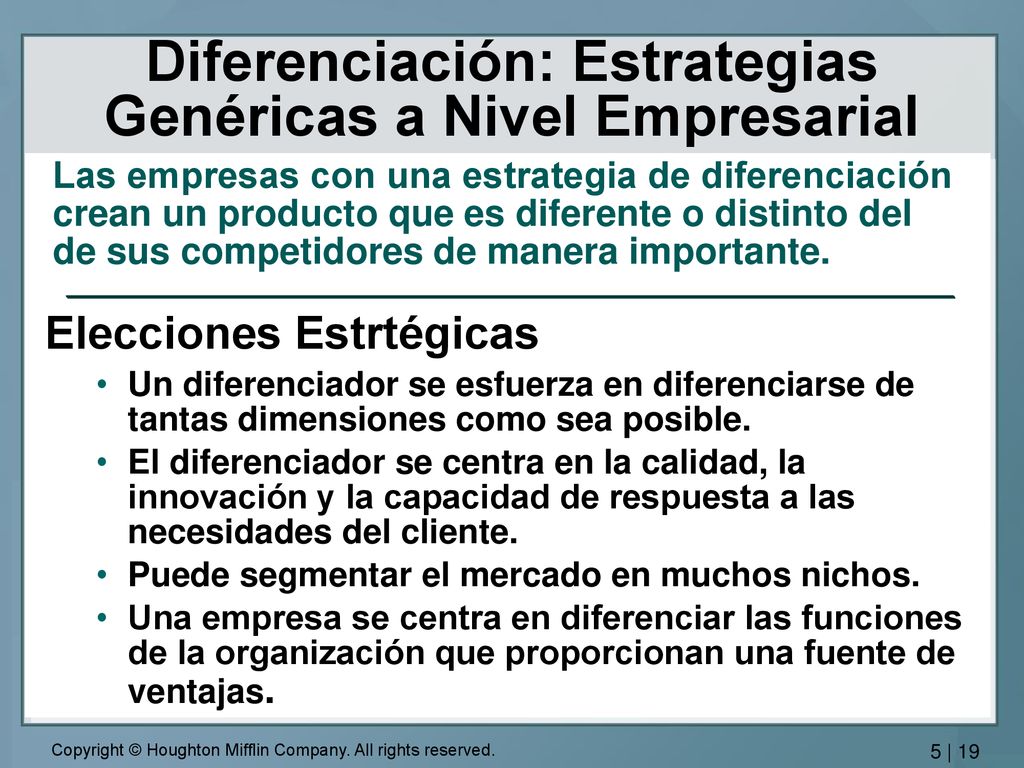 Diferenciación: Estrategias Genéricas a Nivel Empresarial

Las empresas con una estrategia de diferenciación crean un producto que es diferente o distinto del de sus competidores de manera importante.

Elecciones Estrtégicas

• Un diferenciador se esfuerza en diferenciarse de tantas dimensiones como sea posible.
• El diferenciador se centra en la calidad, la innovación y la capacidad de respuesta a las necesidades del cliente.
• Puede segmentar el mercado en muchos nichos.
• Una empresa se centra en diferenciar las funciones de la organización que proporcionan una fuente de ventajas.

Copyright © Houghton Mifflin Company. All rights reserved.

5 | 19